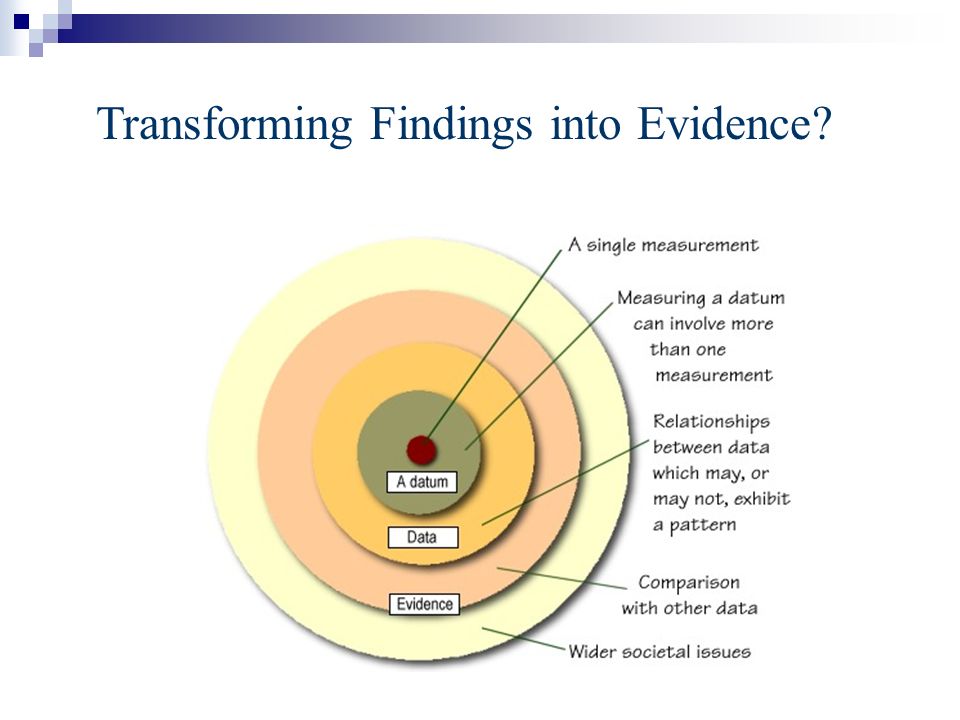 Transforming Findings into Evidence?

A single measurement

Measuring a datum can involve more than one measurement

Relationships between data which may, or may not, exhibit a pattern

Comparison with other data

Wider societal issues

A datum

Data

Evidence